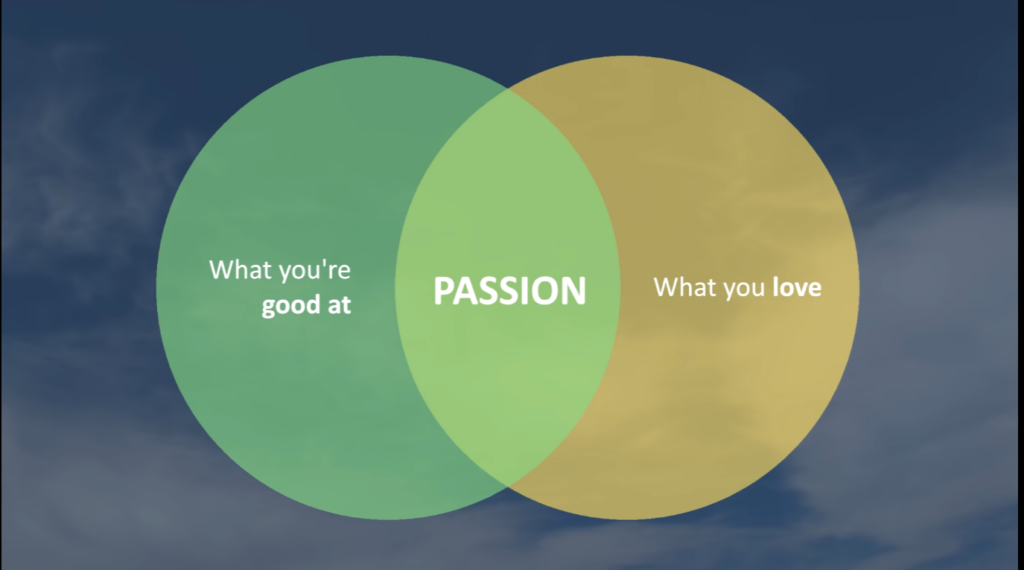 What you're good at

PASSION

What you love